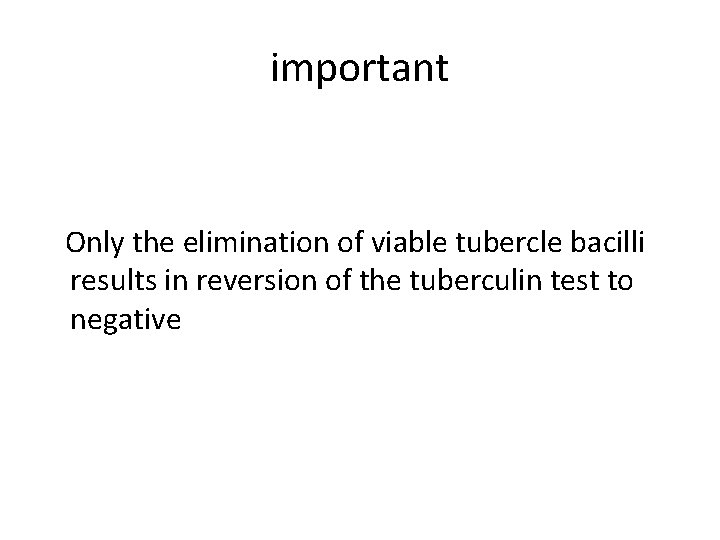 important

Only the elimination of viable tubercle bacilli results in reversion of the tuberculin test to negative